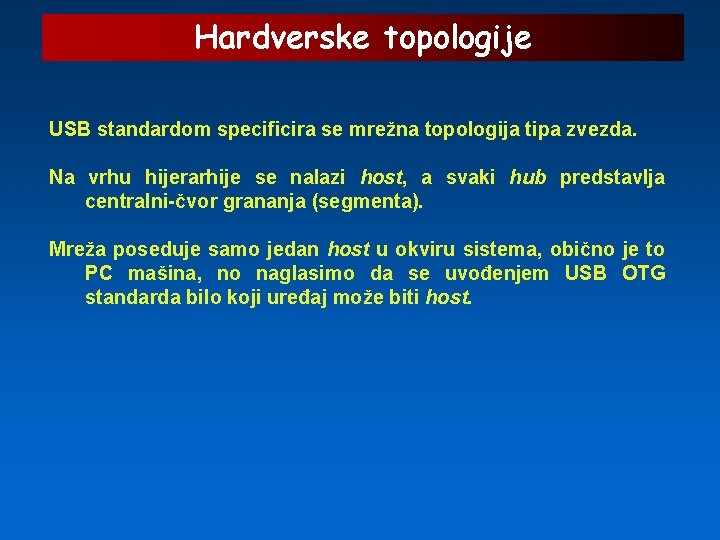 Hardverske topologije

USB standardom specificira se mrežna topologija tipa zvezda.

Na vrhu hijerarhije se nalazi host, a svaki hub predstavlja centralni-čvor grananja (segmenta).

Mreža poseduje samo jedan host u okviru sistema, obično je to PC mašina, no naglasimo da se uvođenjem USB OTG standarda bilo koji uređaj može biti host.